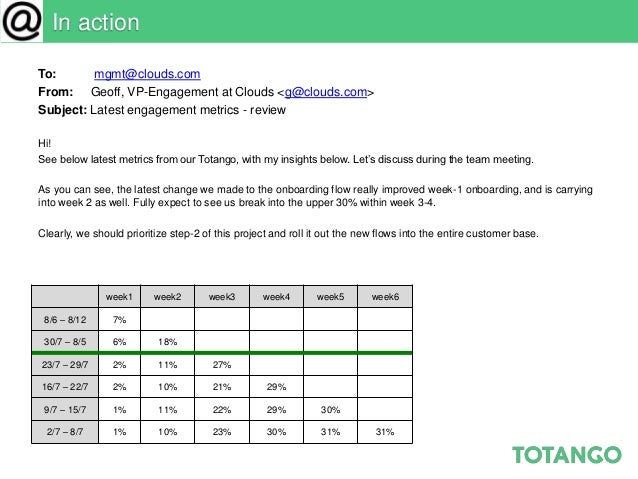 @ In action

To: mgmt@clouds.com
From: Geoff, VP-Engagement at Clouds <g@clouds.com>
Subject: Latest engagement metrics - review

Hi!
See below latest metrics from our Totango, with my insights below. Let's discuss during the team meeting.

As you can see, the latest change we made to the onboarding flow really improved week-1 onboarding, and is carrying into week 2 as well. Fully expect to see us break into the upper 30% within week 3-4.

Clearly, we should prioritize step-2 of this project and roll it out the new flows into the entire customer base.

| | week1 | week2 | week3 | week4 | week5 | week6 |
|---|---|---|---|---|---|---|
| 8/6 – 8/12 | 7% | | | | | |
| 30/7 – 8/5 | 6% | 18% | | | | |
| 23/7 – 29/7 | 2% | 11% | 27% | | | |
| 16/7 – 22/7 | 2% | 10% | 21% | 29% | | |
| 9/7 – 15/7 | 1% | 11% | 22% | 29% | 30% | |
| 2/7 – 8/7 | 1% | 10% | 23% | 30% | 31% | 31% |

TOTANGO